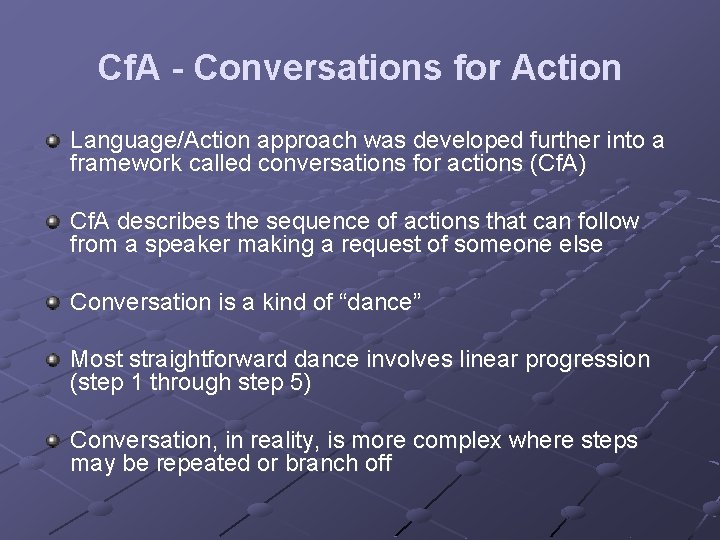 CfA - Conversations for Action

Language/Action approach was developed further into a framework called conversations for actions (CfA)

CfA describes the sequence of actions that can follow from a speaker making a request of someone else

Conversation is a kind of “dance”

Most straightforward dance involves linear progression (step 1 through step 5)

Conversation, in reality, is more complex where steps may be repeated or branch off